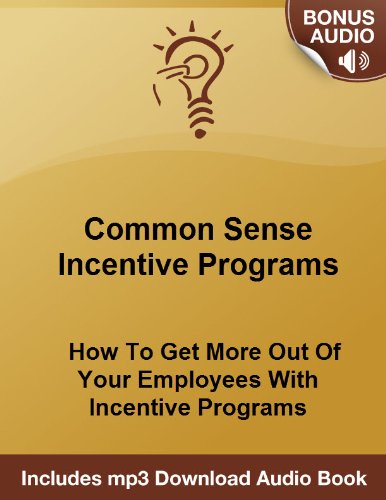 BONUS AUDIO

Common Sense Incentive Programs

How To Get More Out Of Your Employees With Incentive Programs

Includes mp3 Download Audio Book